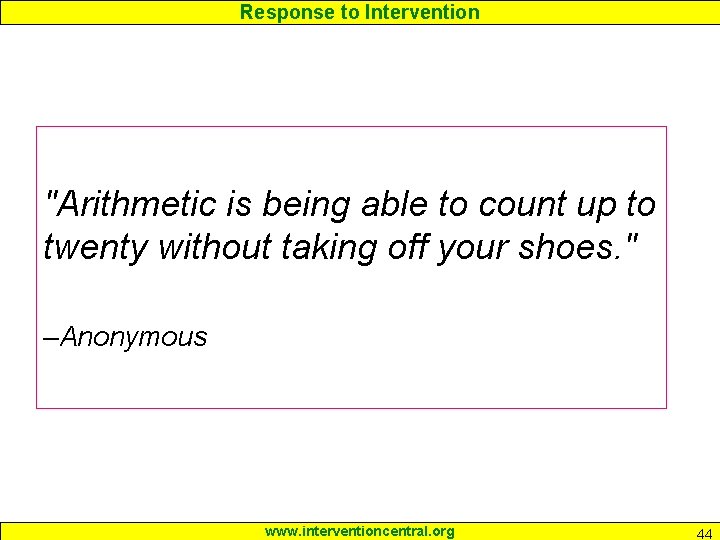 Response to Intervention

"Arithmetic is being able to count up to twenty without taking off your shoes."

–Anonymous

www.interventioncentral.org

44